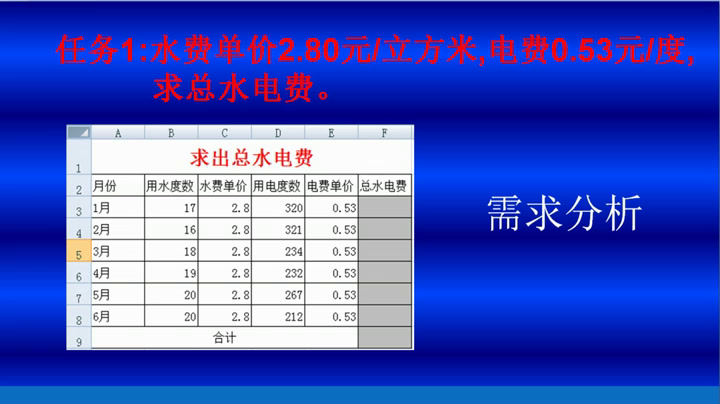 任务1:水费单价2.80元/立方米,电费0.53元/度,求总水电费。

| | A | B | C | D | E | F |
|---|---|---|---|---|---|---|
| 1 | 求出总水电费 | | | | | |
| 2 | 月份 | 用水度数 | 水费单价 | 用电度数 | 电费单价 | 总水电费 |
| 3 | 1月 | 17 | 2.8 | 320 | 0.53 | |
| 4 | 2月 | 16 | 2.8 | 321 | 0.53 | |
| 5 | 3月 | 18 | 2.8 | 234 | 0.53 | |
| 6 | 4月 | 19 | 2.8 | 232 | 0.53 | |
| 7 | 5月 | 20 | 2.8 | 267 | 0.53 | |
| 8 | 6月 | 20 | 2.8 | 212 | 0.53 | |
| 9 | 合计 | | | | | |

需求分析